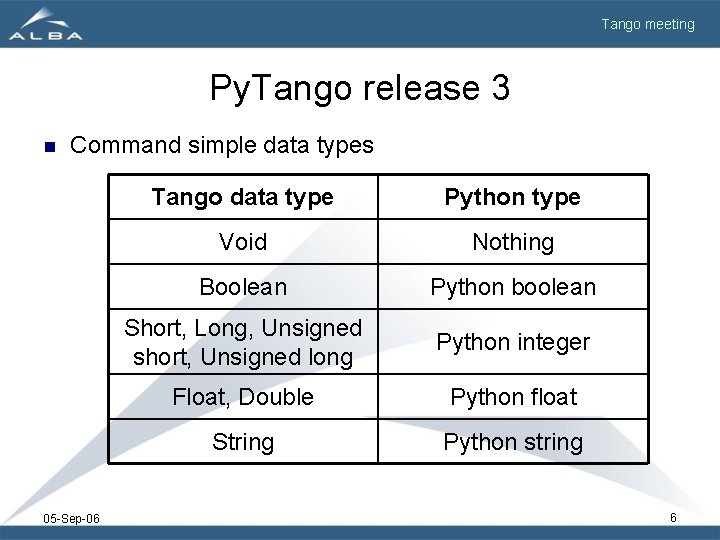 ALBA

Tango meeting

PyTango release 3

Command simple data types

| Tango data type | Python type |
|---|---|
| Void | Nothing |
| Boolean | Python boolean |
| Short, Long, Unsigned short, Unsigned long | Python integer |
| Float, Double | Python float |
| String | Python string |

05-Sep-06

6